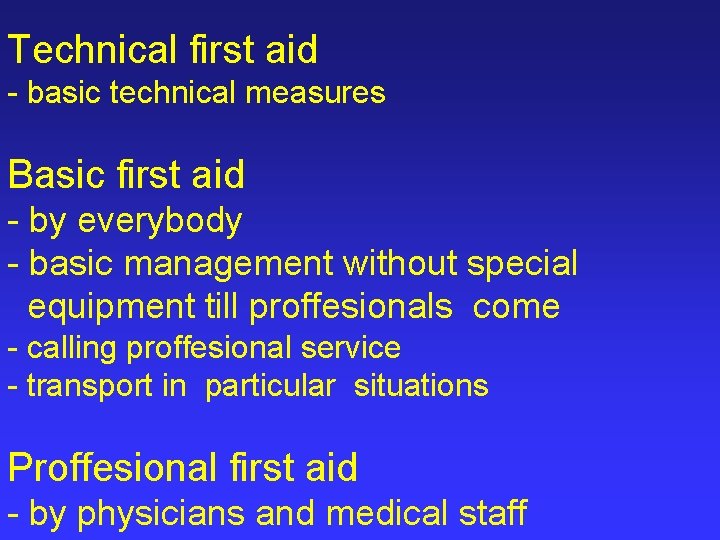 Technical first aid
- basic technical measures

Basic first aid
- by everybody
- basic management without special equipment till proffesionals come
- calling proffesional service
- transport in particular situations

Proffesional first aid
- by physicians and medical staff